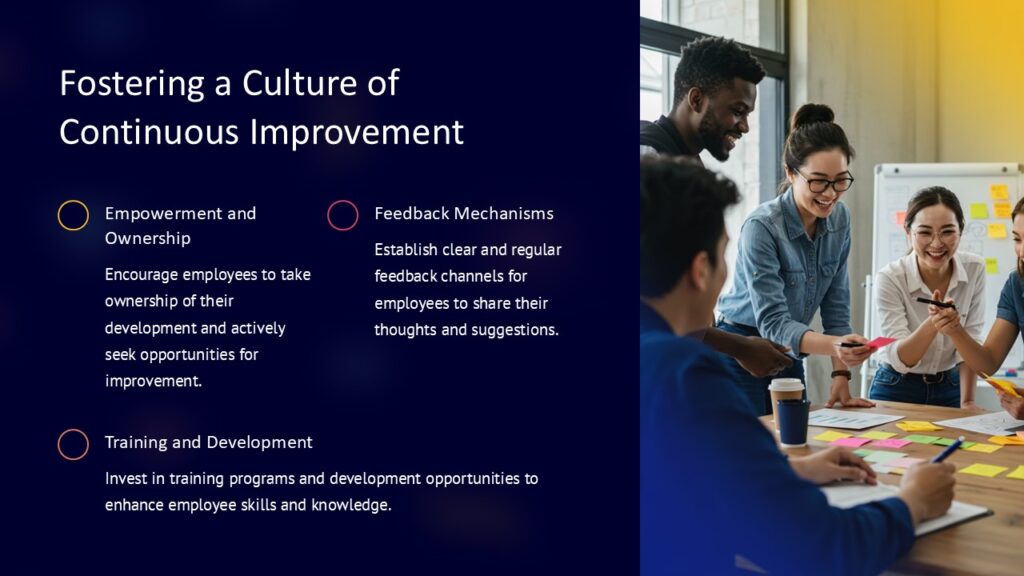 Fostering a Culture of Continuous Improvement

Empowerment and Ownership

Encourage employees to take ownership of their development and actively seek opportunities for improvement.

Feedback Mechanisms

Establish clear and regular feedback channels for employees to share their thoughts and suggestions.

Training and Development

Invest in training programs and development opportunities to enhance employee skills and knowledge.